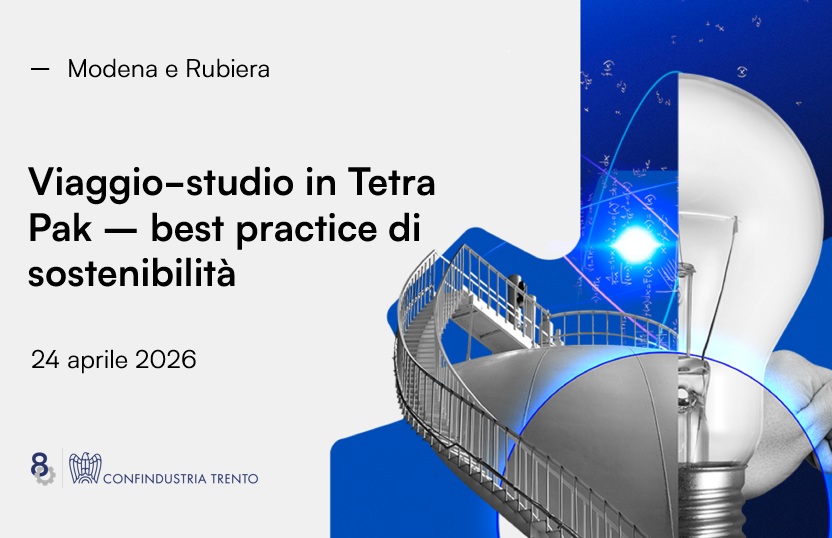 — Modena e Rubiera

Viaggio-studio in Tetra Pak — best practice di sostenibilità

24 aprile 2026

8

CONFINDUSTRIA TRENTO